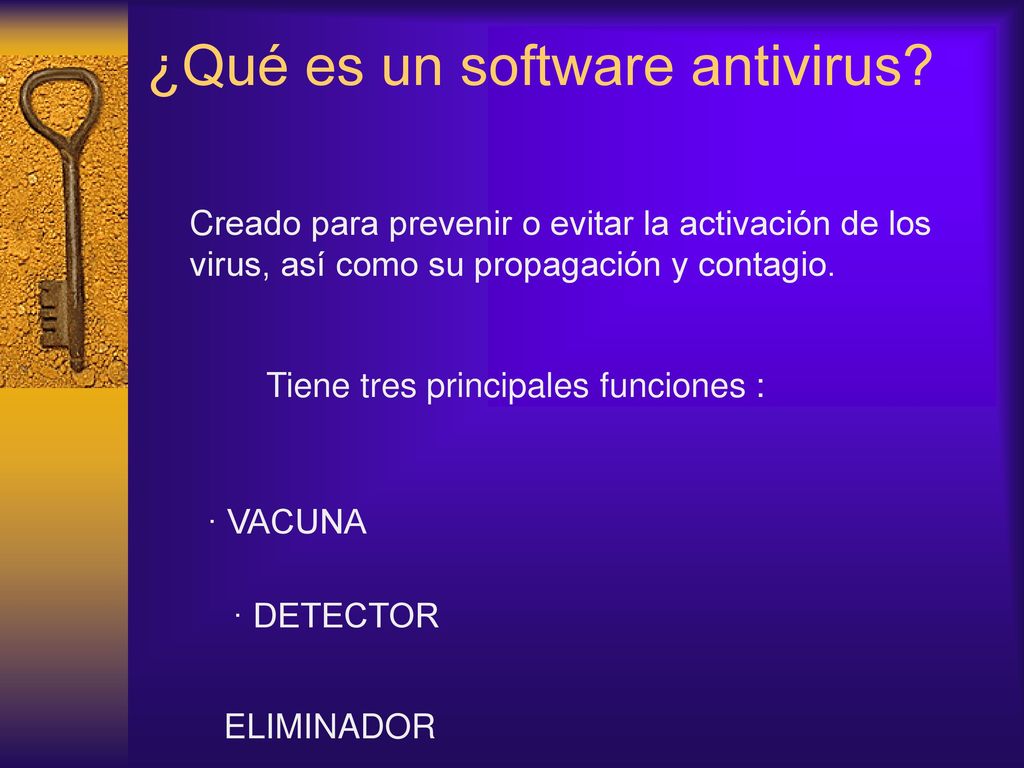 ¿Qué es un software antivirus?

Creado para prevenir o evitar la activación de los virus, así como su propagación y contagio.

Tiene tres principales funciones :

· VACUNA

· DETECTOR

ELIMINADOR